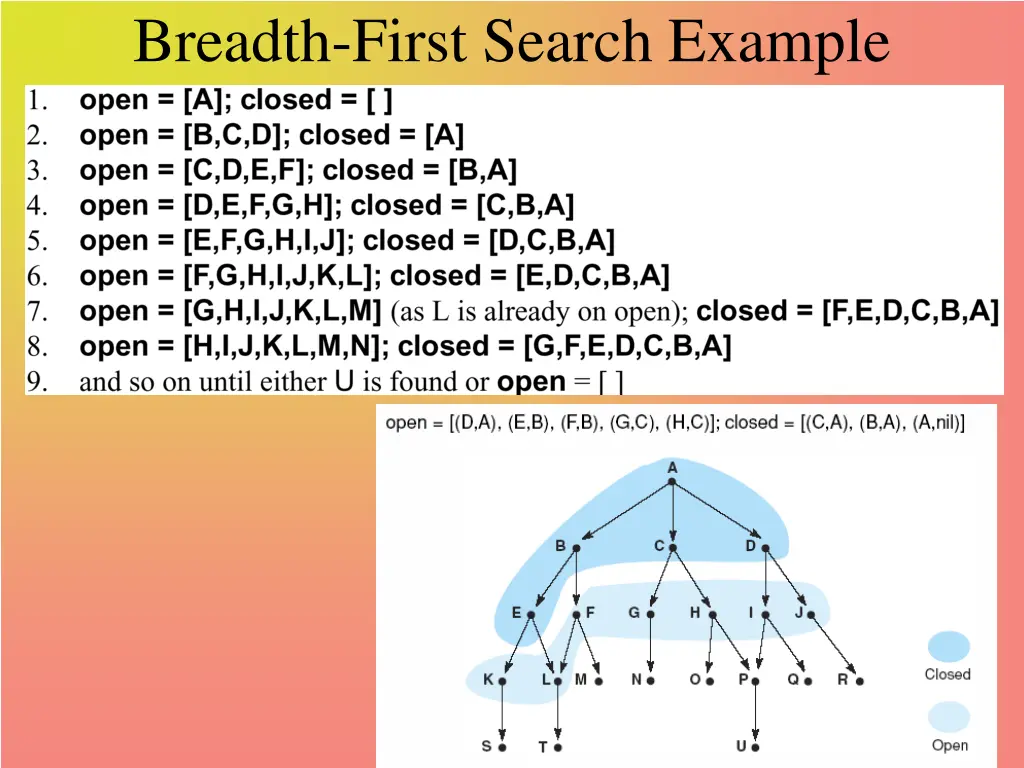 Breadth-First Search Example

1. open = [A]; closed = [ ]
2. open = [B,C,D]; closed = [A]
3. open = [C,D,E,F]; closed = [B,A]
4. open = [D,E,F,G,H]; closed = [C,B,A]
5. open = [E,F,G,H,I,J]; closed = [D,C,B,A]
6. open = [F,G,H,I,J,K,L]; closed = [E,D,C,B,A]
7. open = [G,H,I,J,K,L,M] (as L is already on open); closed = [F,E,D,C,B,A]
8. open = [H,I,J,K,L,M,N]; closed = [G,F,E,D,C,B,A]
9. and so on until either U is found or open = [ ]

open = [(D,A), (E,B), (F,B), (G,C), (H,C)]; closed = [(C,A), (B,A), (A,nil)]

A
B C D
E F G H I J
K L M N O P Q R
S T U

Closed

Open